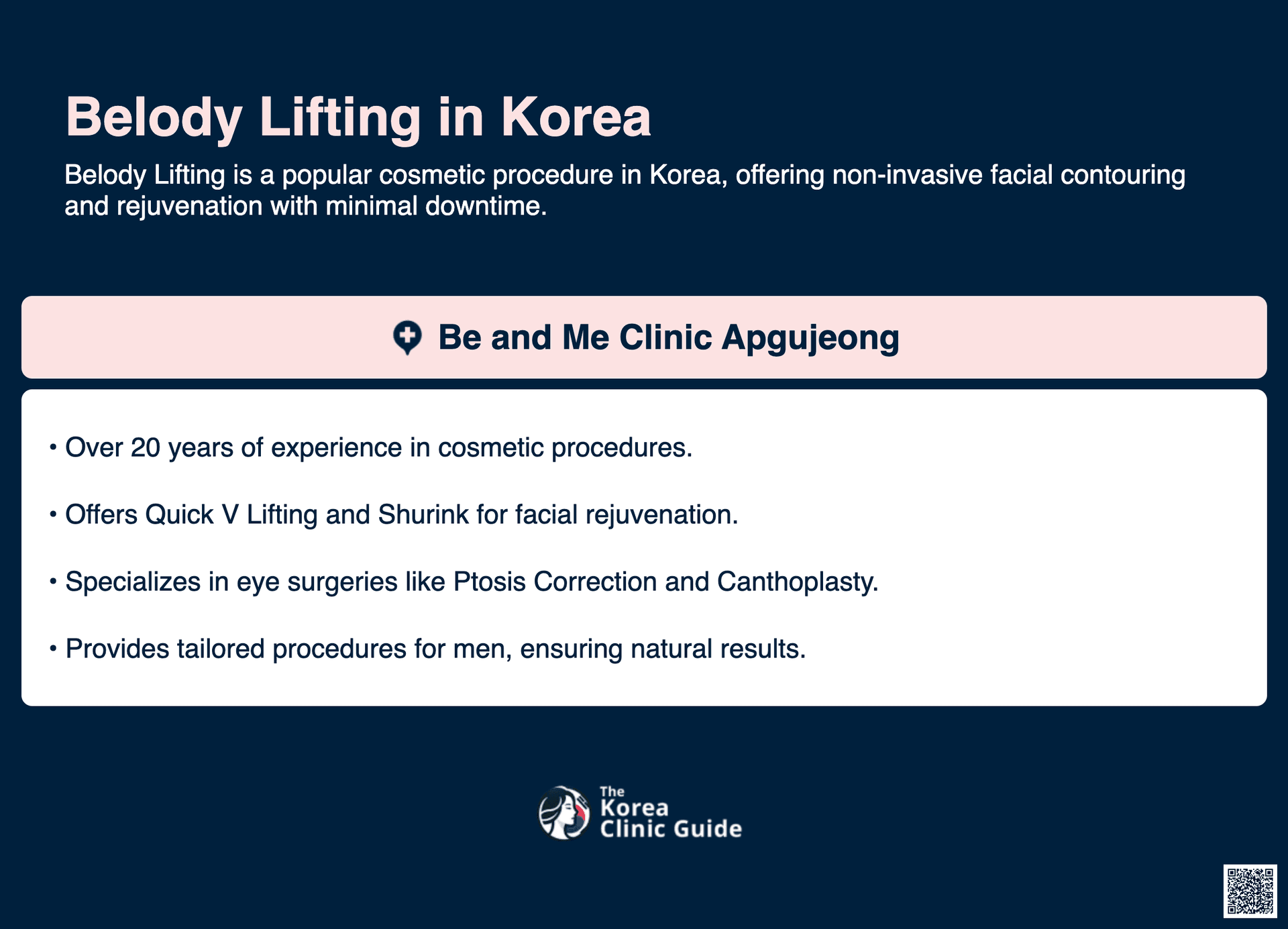 Belody Lifting in Korea

Belody Lifting is a popular cosmetic procedure in Korea, offering non-invasive facial contouring and rejuvenation with minimal downtime.

Be and Me Clinic Apgujeong

• Over 20 years of experience in cosmetic procedures.

• Offers Quick V Lifting and Shurink for facial rejuvenation.

• Specializes in eye surgeries like Ptosis Correction and Canthoplasty.

• Provides tailored procedures for men, ensuring natural results.

The Korea Clinic Guide